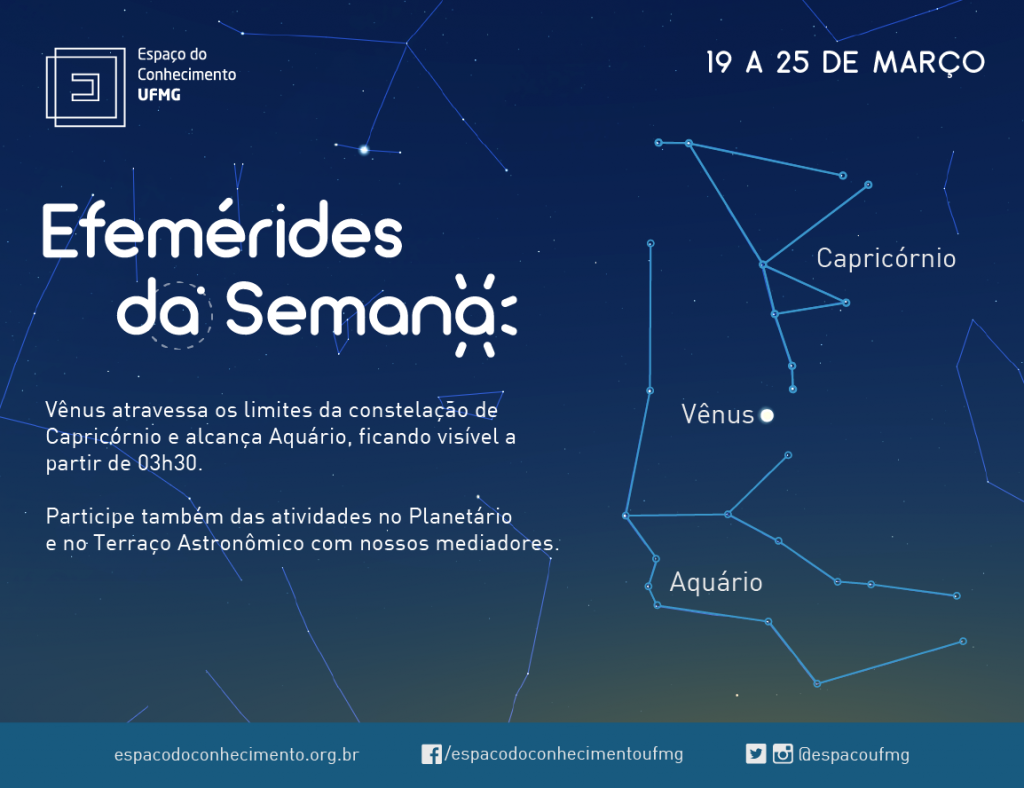 Espaço do Conhecimento UFMG

19 A 25 DE MARÇO

Efemérides da Semana

Vênus atravessa os limites da constelação de Capricórnio e alcança Aquário, ficando visível a partir de 03h30.

Participe também das atividades no Planetário e no Terraço Astronômico com nossos mediadores.

Capricórnio

Vênus

Aquário

espacodoconhecimento.org.br

/espacodoconhecimentoufmg

@espacoufmg